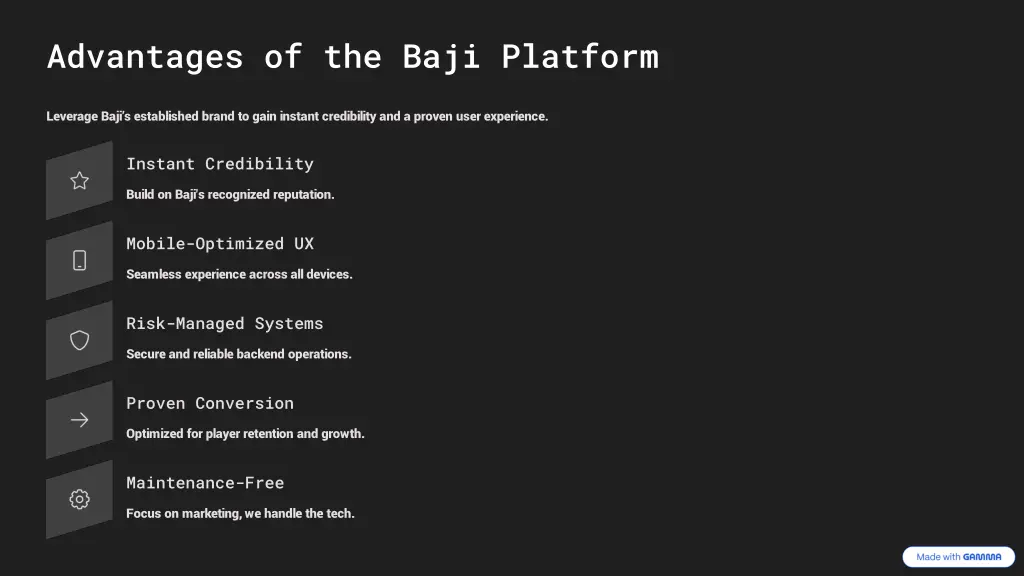 Advantages of the Baji Platform

Leverage Baji's established brand to gain instant credibility and a proven user experience.

Instant Credibility

Build on Baji's recognized reputation.

Mobile-Optimized UX

Seamless experience across all devices.

Risk-Managed Systems

Secure and reliable backend operations.

Proven Conversion

Optimized for player retention and growth.

Maintenance-Free

Focus on marketing, we handle the tech.

Made with GAMMA